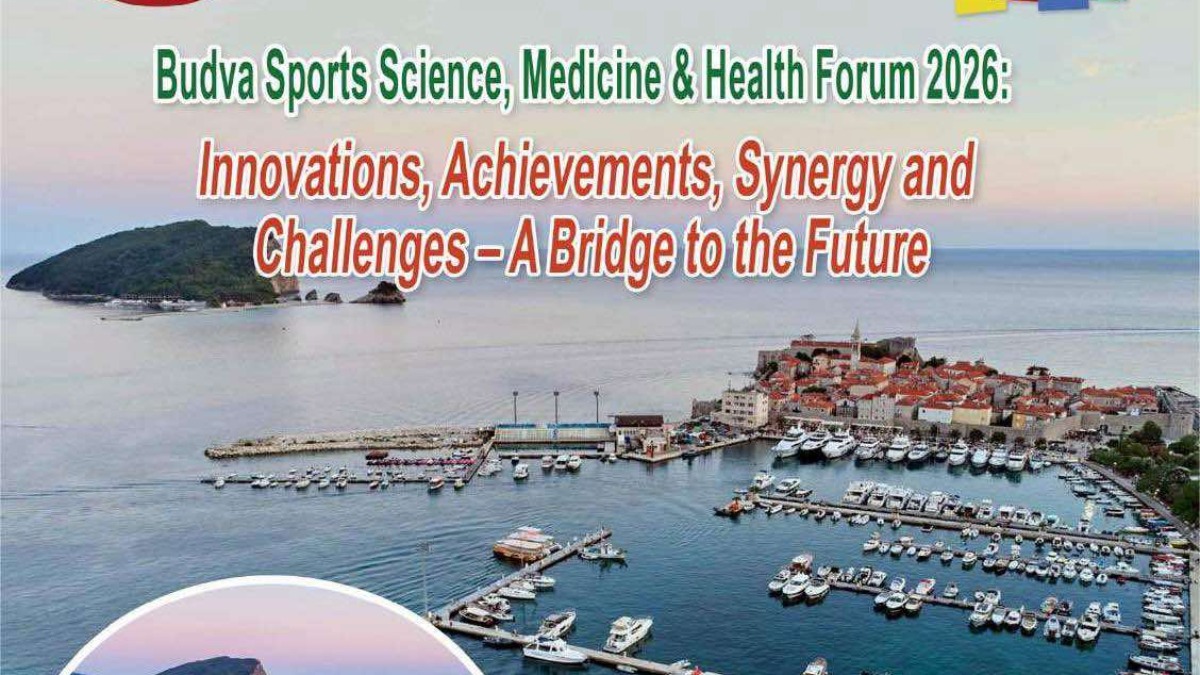 Budva Sports Science, Medicine & Health Forum 2026:

Innovations, Achievements, Synergy and Challenges – A Bridge to the Future